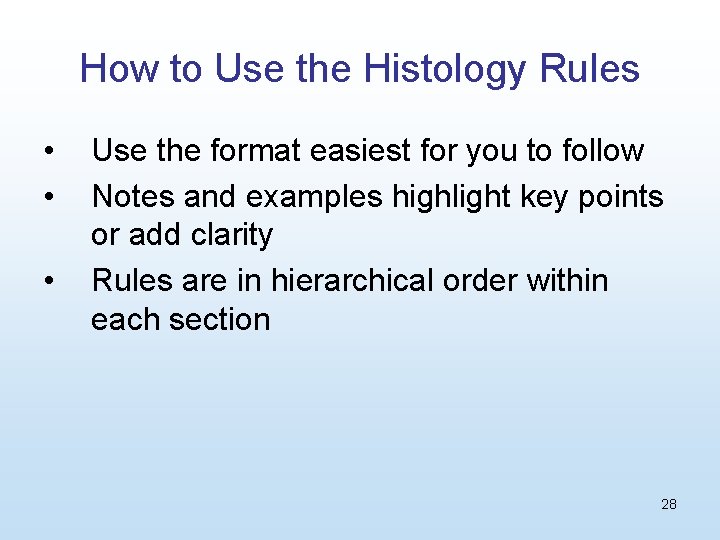 How to Use the Histology Rules

• Use the format easiest for you to follow
• Notes and examples highlight key points or add clarity
• Rules are in hierarchical order within each section

28